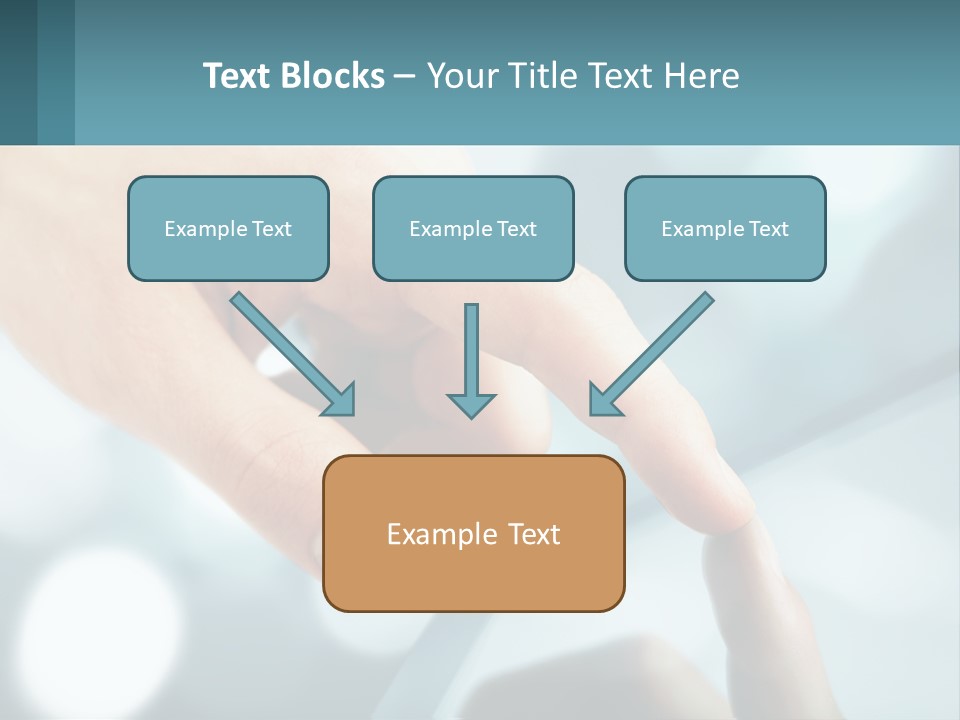 Text Blocks – Your Title Text Here

Example Text

Example Text

Example Text

Example Text